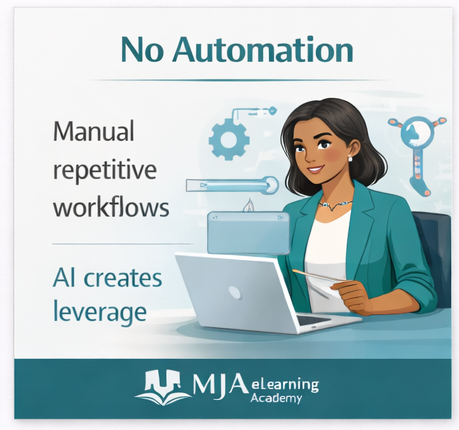 No Automation

Manual repetitive workflows

AI creates leverage

MJA eLearning Academy